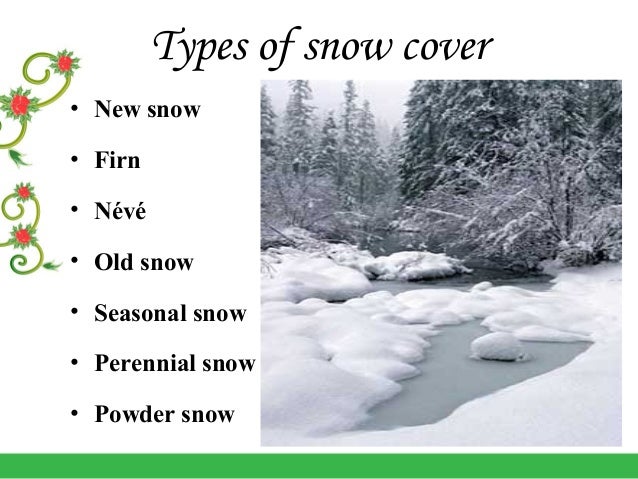 Types of snow cover

• New snow
• Firn
• Névé
• Old snow
• Seasonal snow
• Perennial snow
• Powder snow